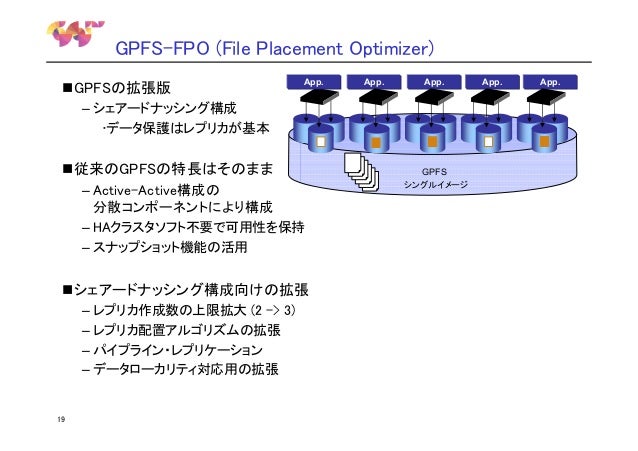 GPFS-FPO (File Placement Optimizer)

■GPFSの拡張版
– シェアードナッシング構成
・データ保護はレプリカが基本

■従来のGPFSの特長はそのまま
– Active-Active構成の分散コンポーネントにより構成
– HAクラスタソフト不要で可用性を保持
– スナップショット機能の活用

■シェアードナッシング構成向けの拡張
– レプリカ作成数の上限拡大 (2 -> 3)
– レプリカ配置アルゴリズムの拡張
– パイプライン・レプリケーション
– データローカリティ対応用の拡張

App.
App.
App.
App.
App.

GPFS
シングルイメージ

19